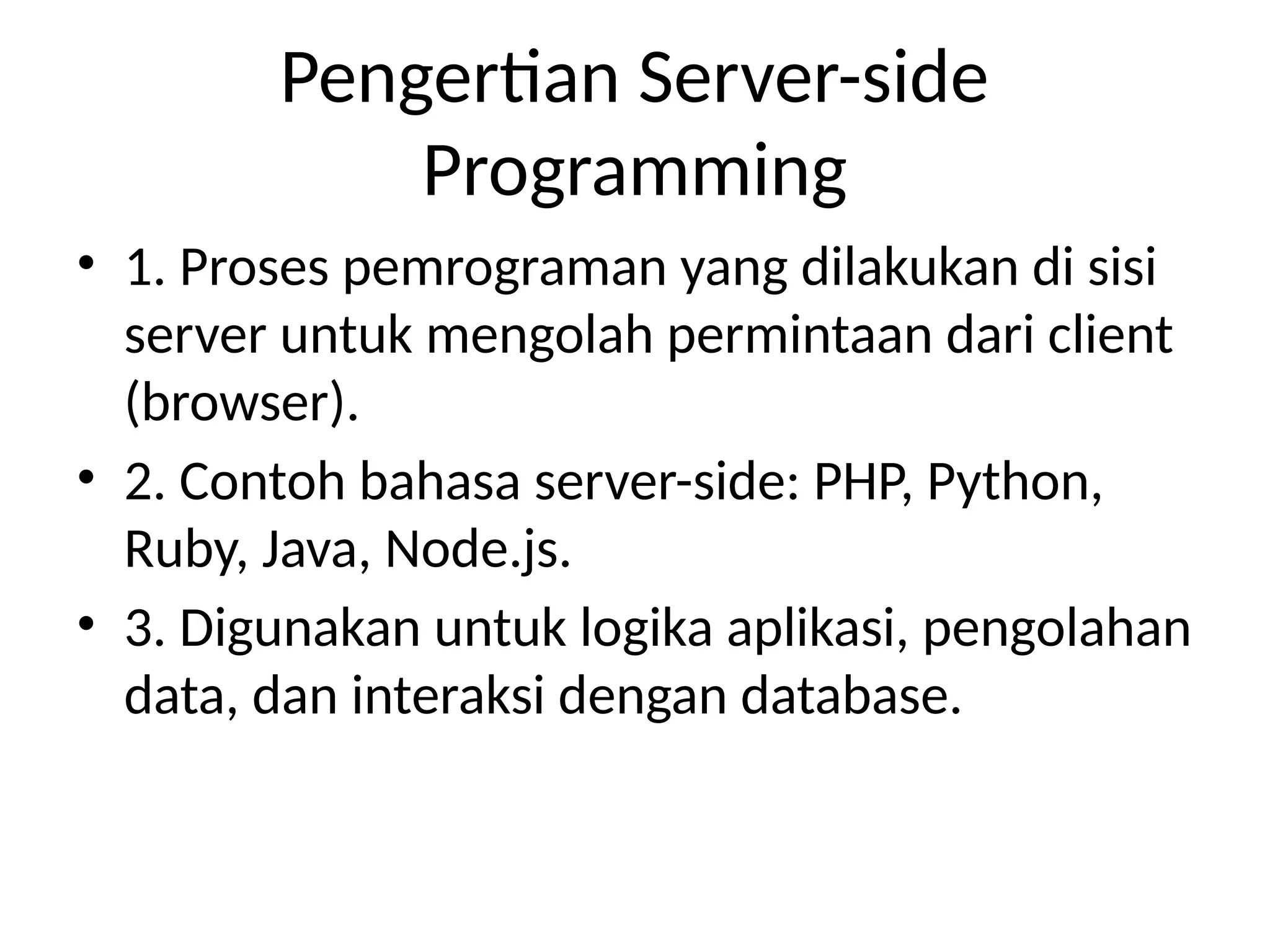 Pengertian Server-side Programming

• 1. Proses pemrograman yang dilakukan di sisi server untuk mengolah permintaan dari client (browser).
• 2. Contoh bahasa server-side: PHP, Python, Ruby, Java, Node.js.
• 3. Digunakan untuk logika aplikasi, pengolahan data, dan interaksi dengan database.